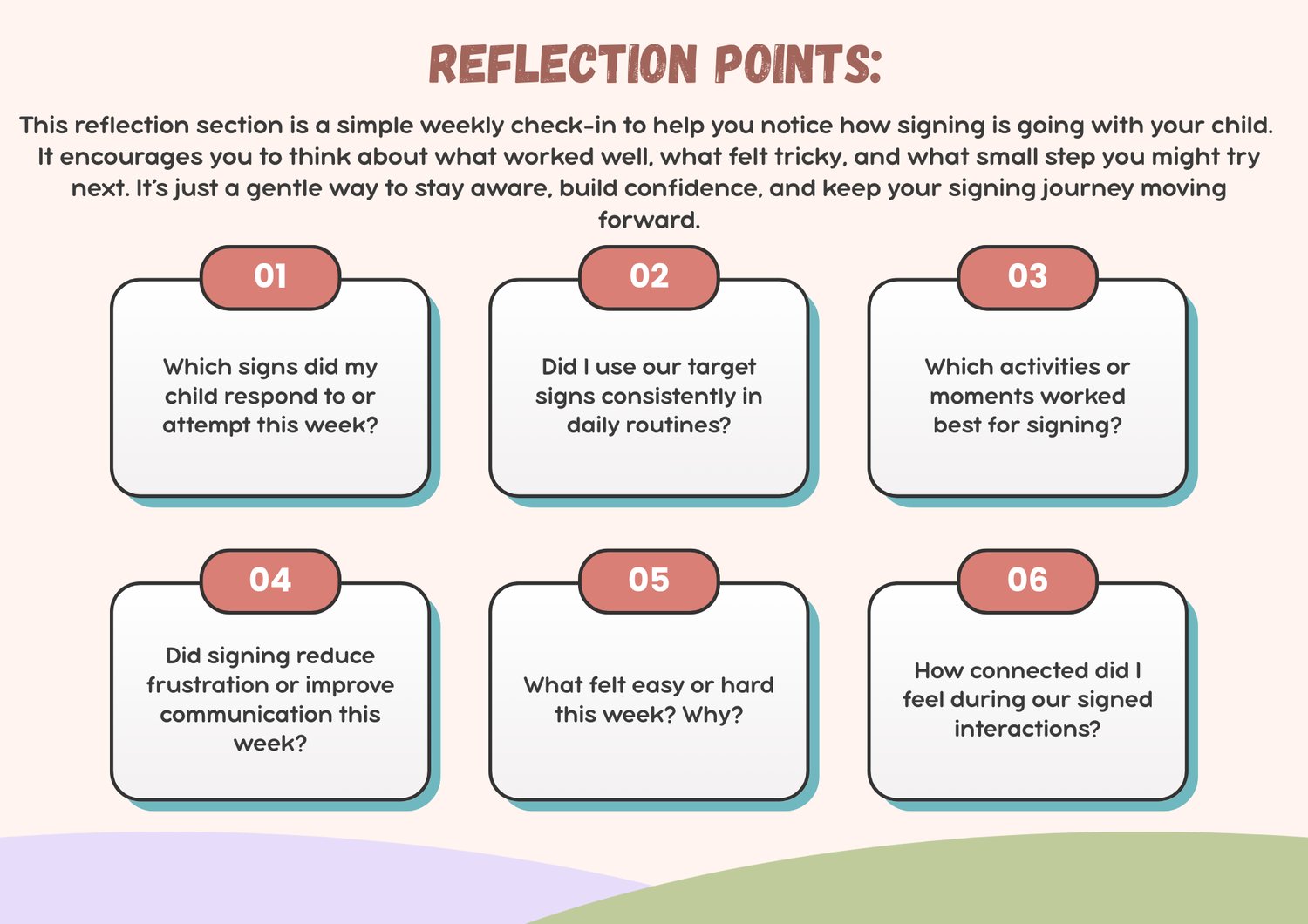 REFLECTION POINTS:

This reflection section is a simple weekly check-in to help you notice how signing is going with your child. It encourages you to think about what worked well, what felt tricky, and what small step you might try next. It's just a gentle way to stay aware, build confidence, and keep your signing journey moving forward.

01

Which signs did my child respond to or attempt this week?

02

Did I use our target signs consistently in daily routines?

03

Which activities or moments worked best for signing?

04

Did signing reduce frustration or improve communication this week?

05

What felt easy or hard this week? Why?

06

How connected did I feel during our signed interactions?